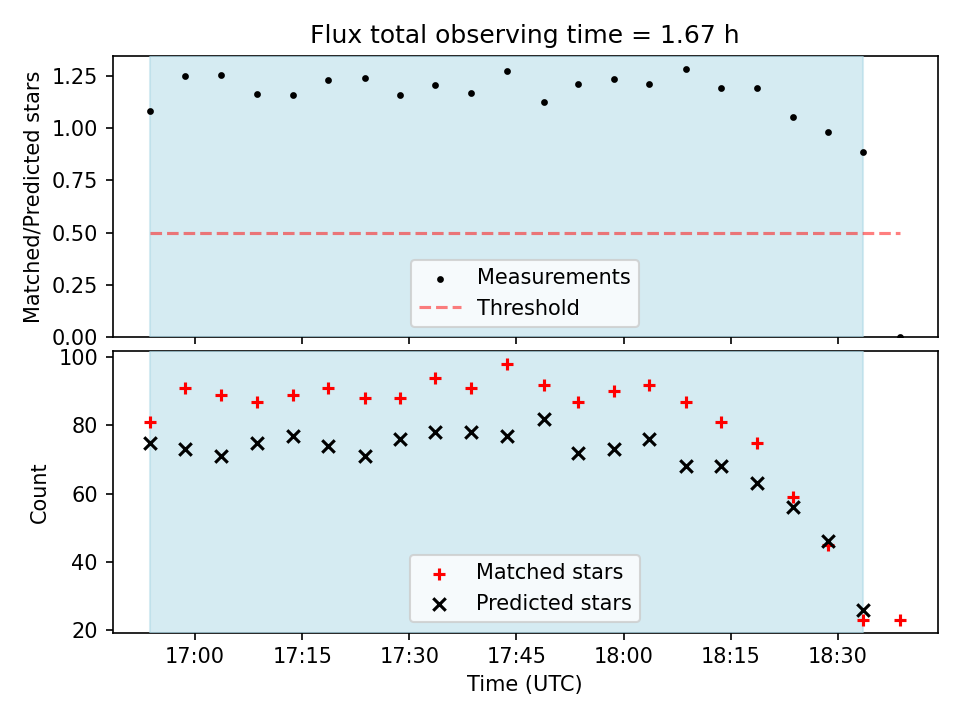 Flux total observing time = 1.67 h

Matched/Predicted stars

1.25
1.00
0.75
0.50
0.25
0.00

Measurements
Threshold

Count

100
80
60
40
20

Matched stars
Predicted stars

17:00
17:15
17:30
17:45
18:00
18:15
18:30

Time (UTC)